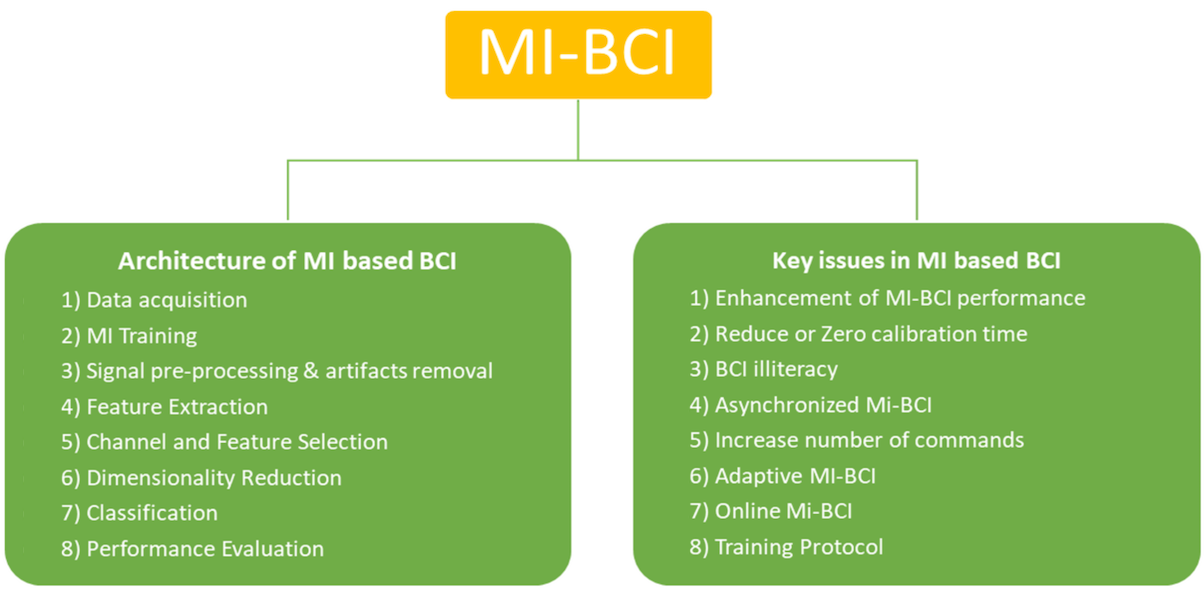 MI-BCI

Architecture of MI based BCI
1) Data acquisition
2) MI Training
3) Signal pre-processing & artifacts removal
4) Feature Extraction
5) Channel and Feature Selection
6) Dimensionality Reduction
7) Classification
8) Performance Evaluation

Key issues in MI based BCI
1) Enhancement of MI-BCI performance
2) Reduce or Zero calibration time
3) BCI illiteracy
4) Asynchronized Mi-BCI
5) Increase number of commands
6) Adaptive MI-BCI
7) Online Mi-BCI
8) Training Protocol